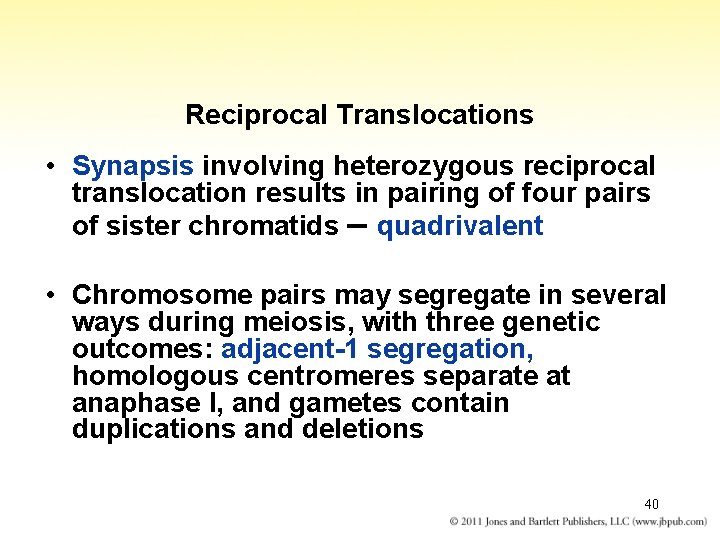 Reciprocal Translocations

• Synapsis involving heterozygous reciprocal translocation results in pairing of four pairs of sister chromatids – quadrivalent

• Chromosome pairs may segregate in several ways during meiosis, with three genetic outcomes: adjacent-1 segregation, homologous centromeres separate at anaphase I, and gametes contain duplications and deletions

40

© 2011 Jones and Bartlett Publishers, LLC (www.jbpub.com)